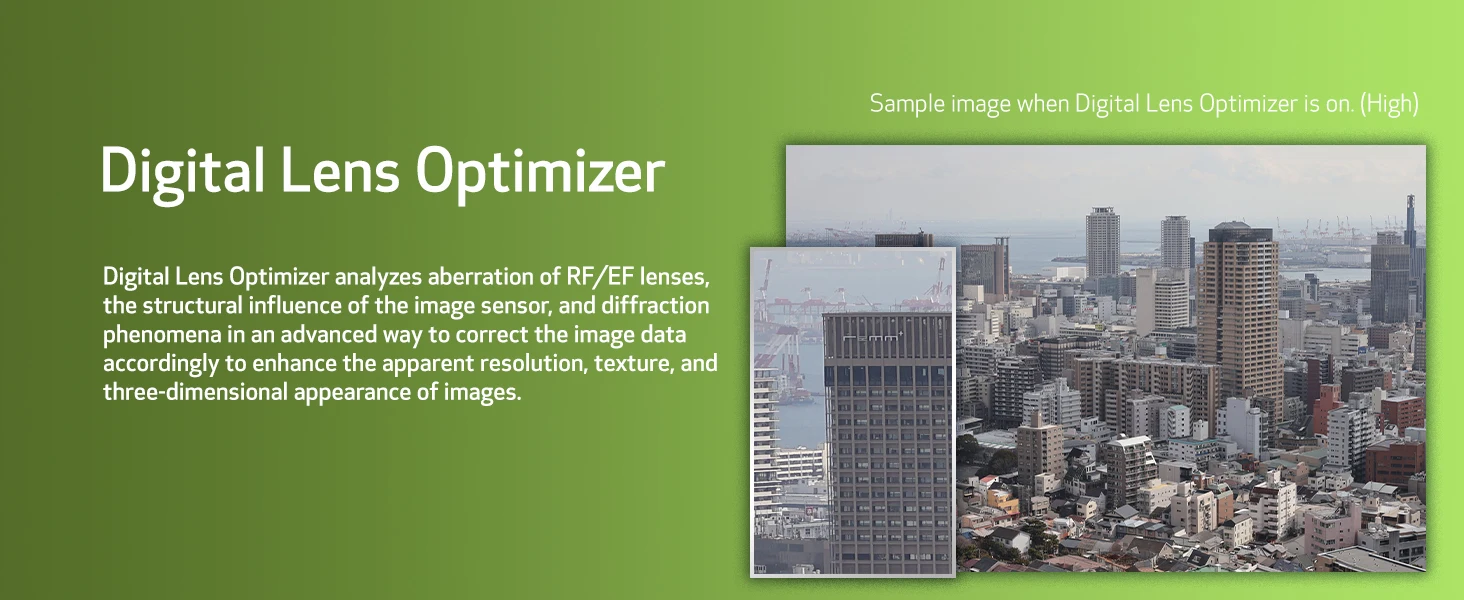 Digital Lens Optimizer

Digital Lens Optimizer analyzes aberration of RF/EF lenses, the structural influence of the image sensor, and diffraction phenomena in an advanced way to correct the image data accordingly to enhance the apparent resolution, texture, and three-dimensional appearance of images.

Sample image when Digital Lens Optimizer is on. (High)